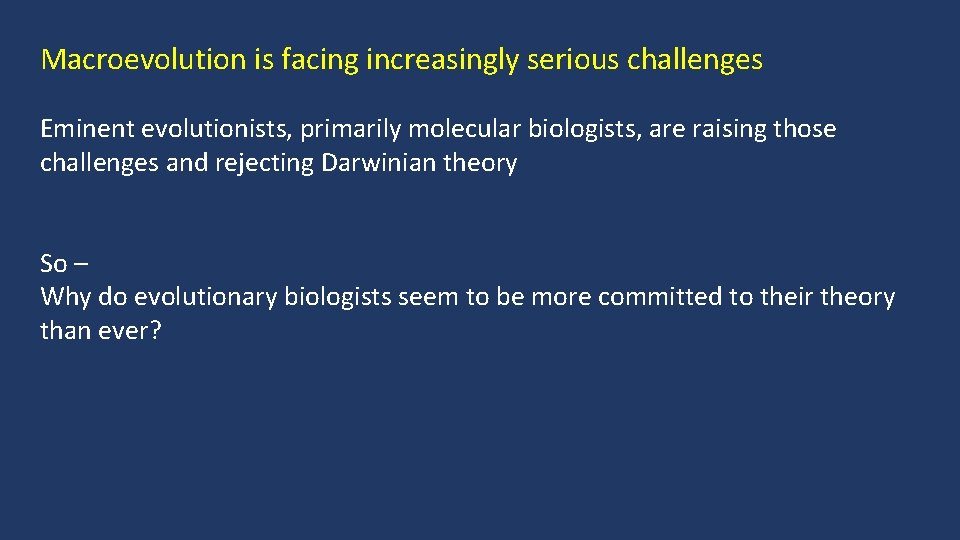 Macroevolution is facing increasingly serious challenges

Eminent evolutionists, primarily molecular biologists, are raising those challenges and rejecting Darwinian theory

So –
Why do evolutionary biologists seem to be more committed to their theory than ever?